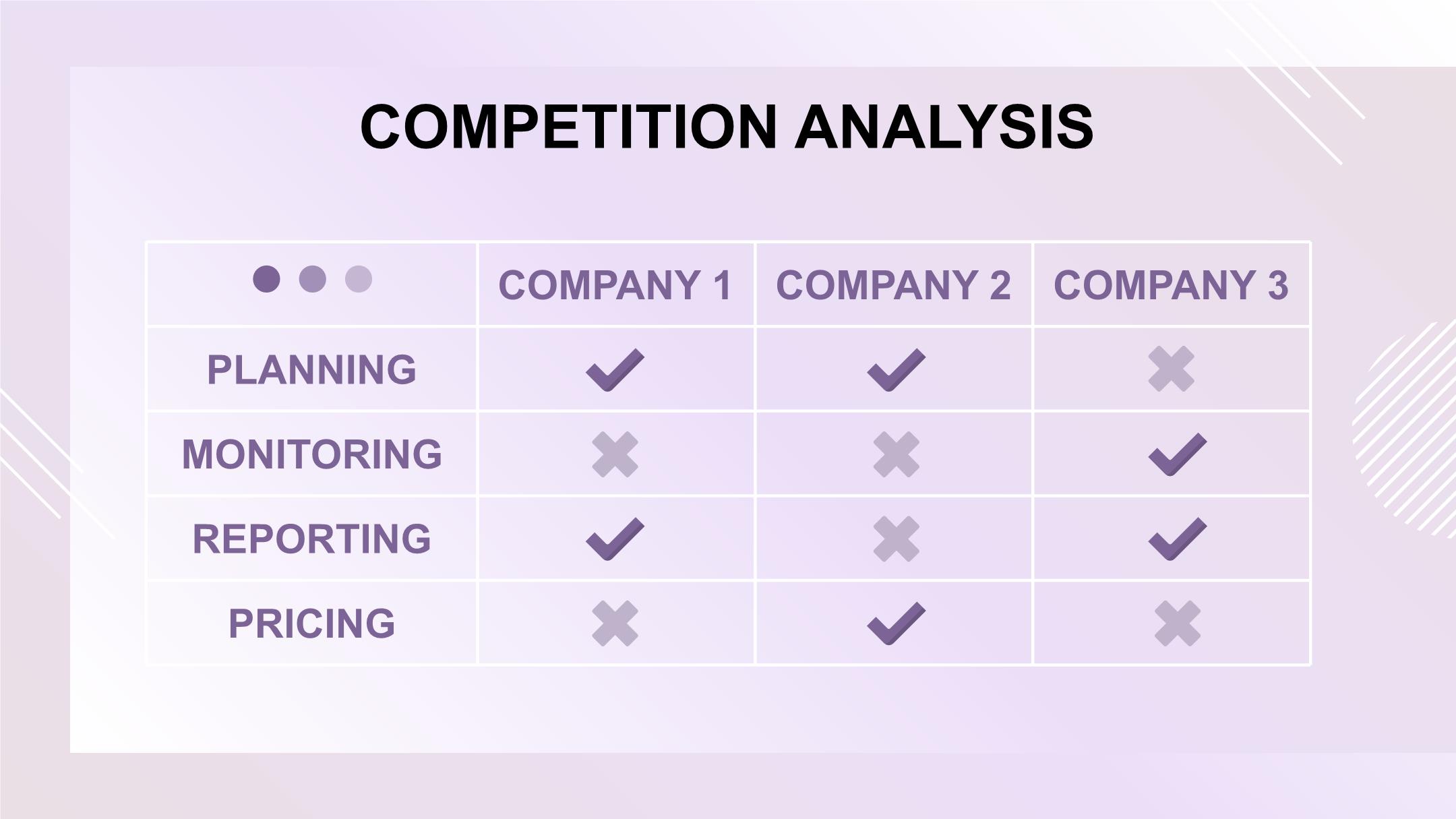 COMPETITION ANALYSIS

| | COMPANY 1 | COMPANY 2 | COMPANY 3 |
|---|---|---|---|
| PLANNING | ✓ | ✓ | ✗ |
| MONITORING | ✗ | ✗ | ✓ |
| REPORTING | ✓ | ✗ | ✓ |
| PRICING | ✗ | ✓ | ✗ |